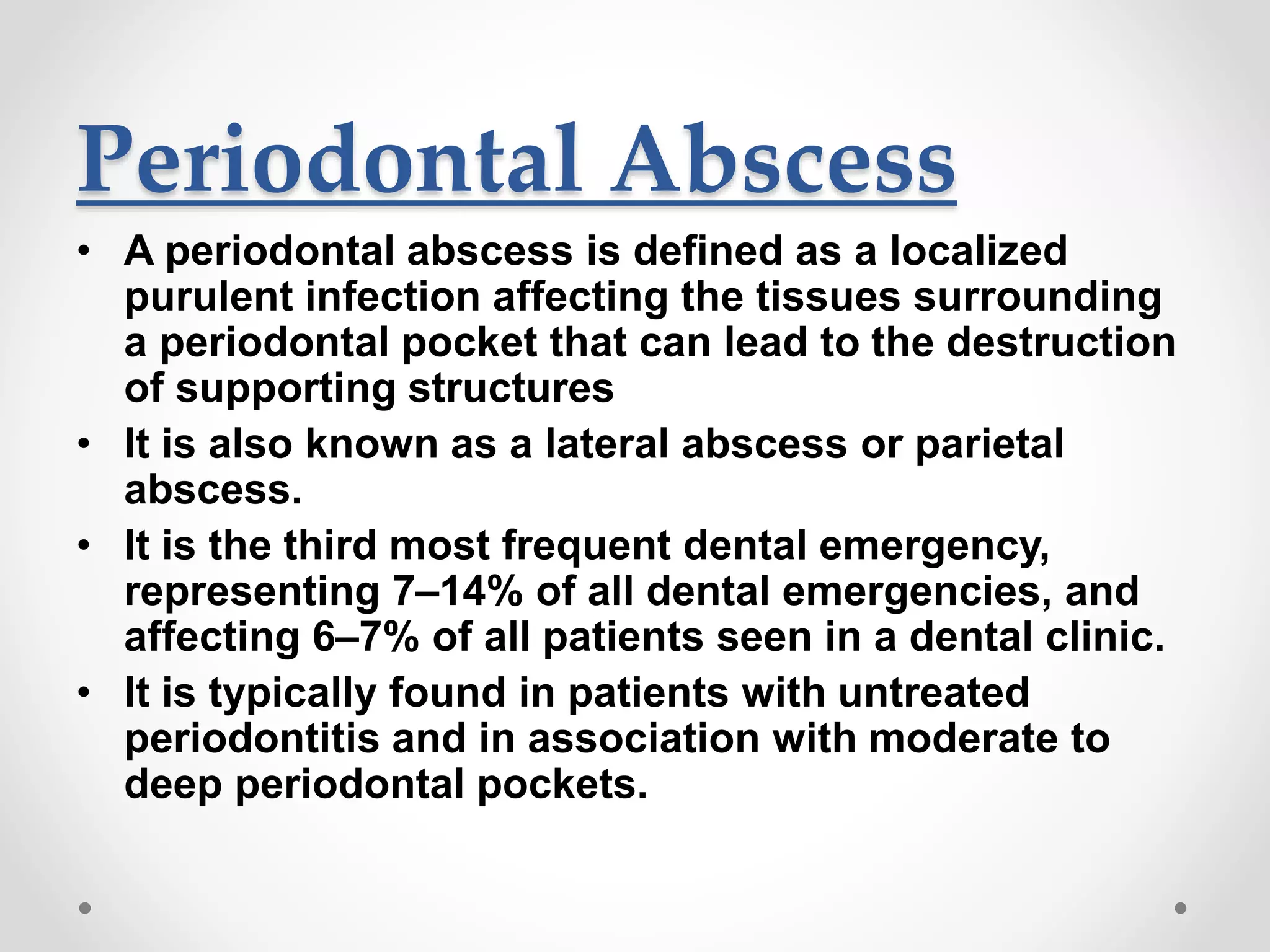 Periodontal Abscess

• A periodontal abscess is defined as a localized purulent infection affecting the tissues surrounding a periodontal pocket that can lead to the destruction of supporting structures
• It is also known as a lateral abscess or parietal abscess.
• It is the third most frequent dental emergency, representing 7–14% of all dental emergencies, and affecting 6–7% of all patients seen in a dental clinic.
• It is typically found in patients with untreated periodontitis and in association with moderate to deep periodontal pockets.